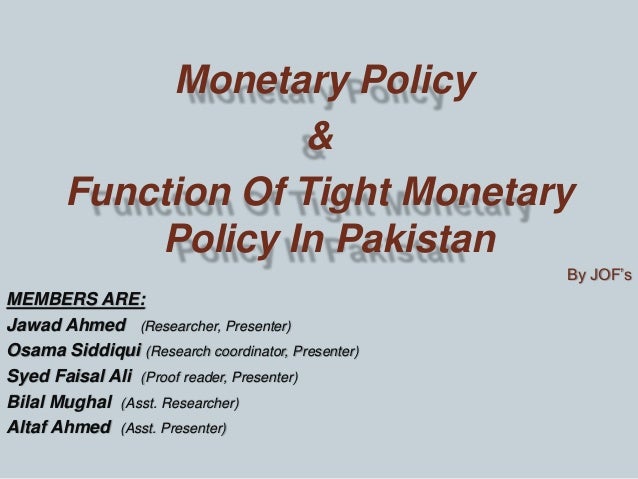 Monetary Policy
&
Function Of Tight Monetary Policy In Pakistan

By JOF's

MEMBERS ARE:
Jawad Ahmed (Researcher, Presenter)
Osama Siddiqui (Research coordinator, Presenter)
Syed Faisal Ali (Proof reader, Presenter)
Bilal Mughal (Asst. Researcher)
Altaf Ahmed (Asst. Presenter)